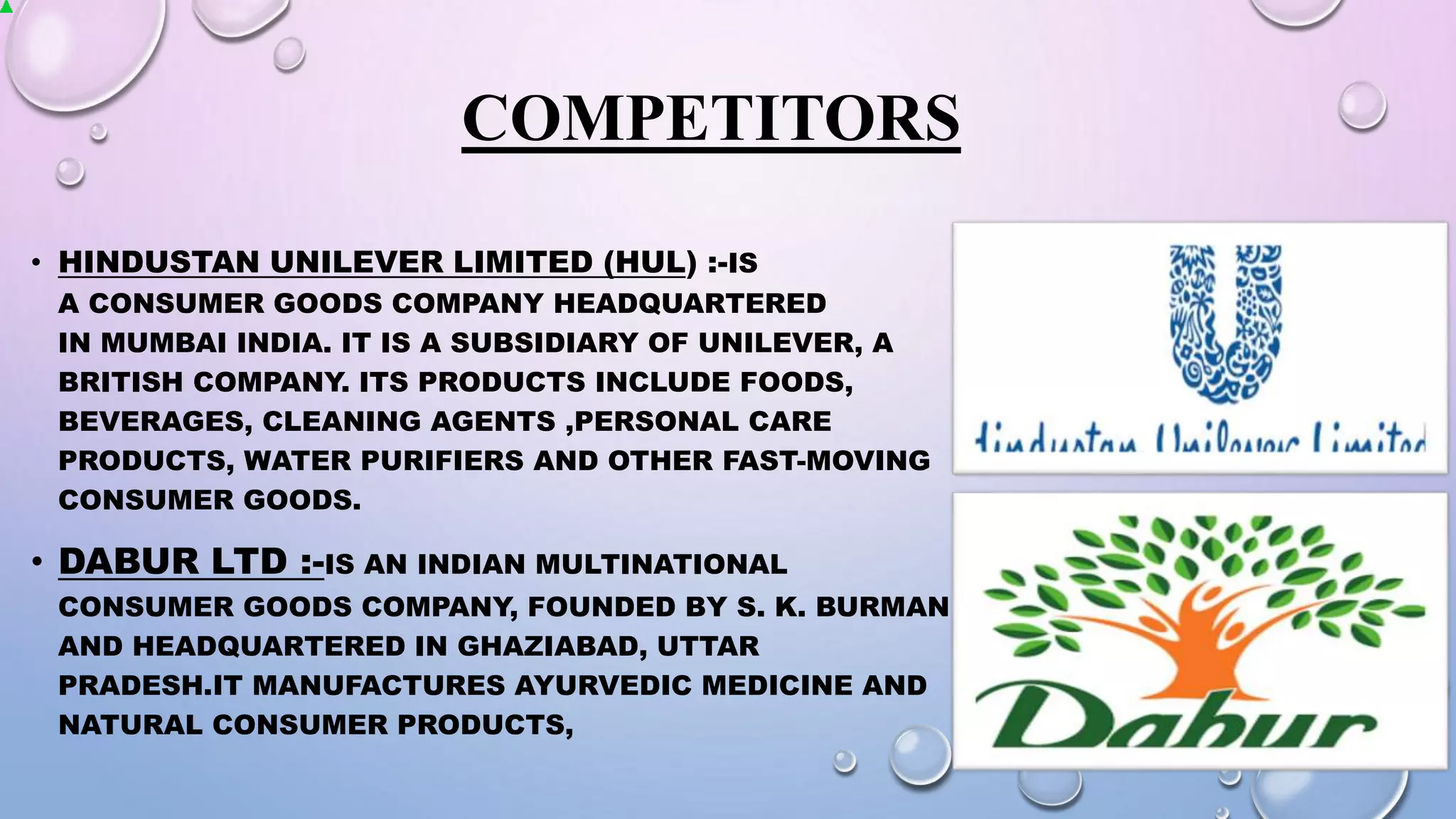 COMPETITORS

• HINDUSTAN UNILEVER LIMITED (HUL) :-IS A CONSUMER GOODS COMPANY HEADQUARTERED IN MUMBAI INDIA. IT IS A SUBSIDIARY OF UNILEVER, A BRITISH COMPANY. ITS PRODUCTS INCLUDE FOODS, BEVERAGES, CLEANING AGENTS ,PERSONAL CARE PRODUCTS, WATER PURIFIERS AND OTHER FAST-MOVING CONSUMER GOODS.

• DABUR LTD :-IS AN INDIAN MULTINATIONAL CONSUMER GOODS COMPANY, FOUNDED BY S. K. BURMAN AND HEADQUARTERED IN GHAZIABAD, UTTAR PRADESH.IT MANUFACTURES AYURVEDIC MEDICINE AND NATURAL CONSUMER PRODUCTS,

Hindustan Unilever Limited

Dabur